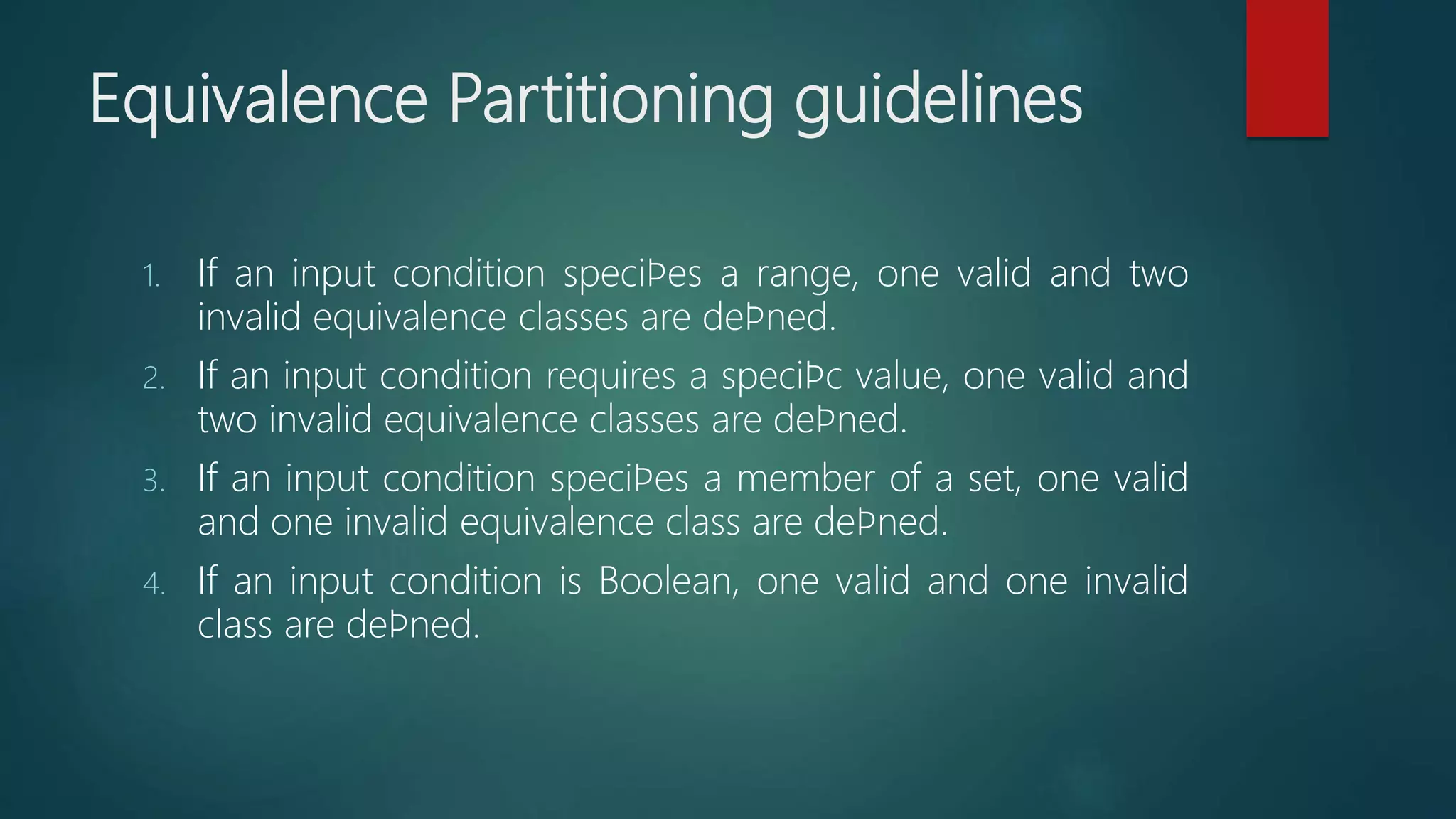 Equivalence Partitioning guidelines

1. If an input condition speciÞes a range, one valid and two invalid equivalence classes are deÞned.
2. If an input condition requires a speciÞc value, one valid and two invalid equivalence classes are deÞned.
3. If an input condition speciÞes a member of a set, one valid and one invalid equivalence class are deÞned.
4. If an input condition is Boolean, one valid and one invalid class are deÞned.